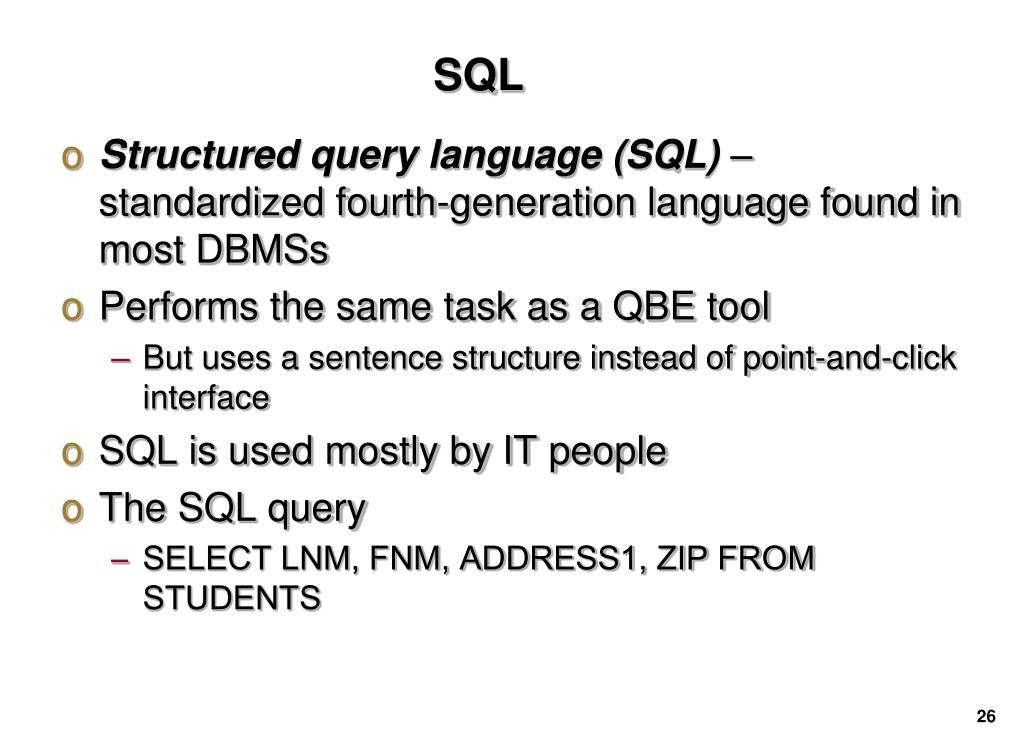 SQL

o Structured query language (SQL) – standardized fourth-generation language found in most DBMSs

o Performs the same task as a QBE tool

– But uses a sentence structure instead of point-and-click interface

o SQL is used mostly by IT people

o The SQL query

– SELECT LNM, FNM, ADDRESS1, ZIP FROM STUDENTS

26